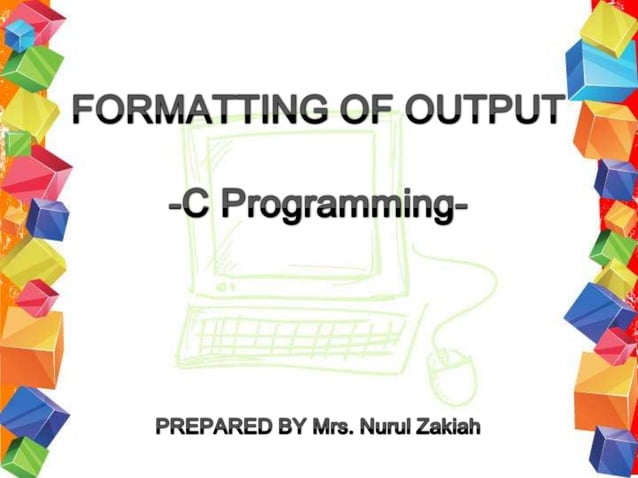 FORMATTING OF OUTPUT

-C Programming-

PREPARED BY Mrs. Nurul Zakiah